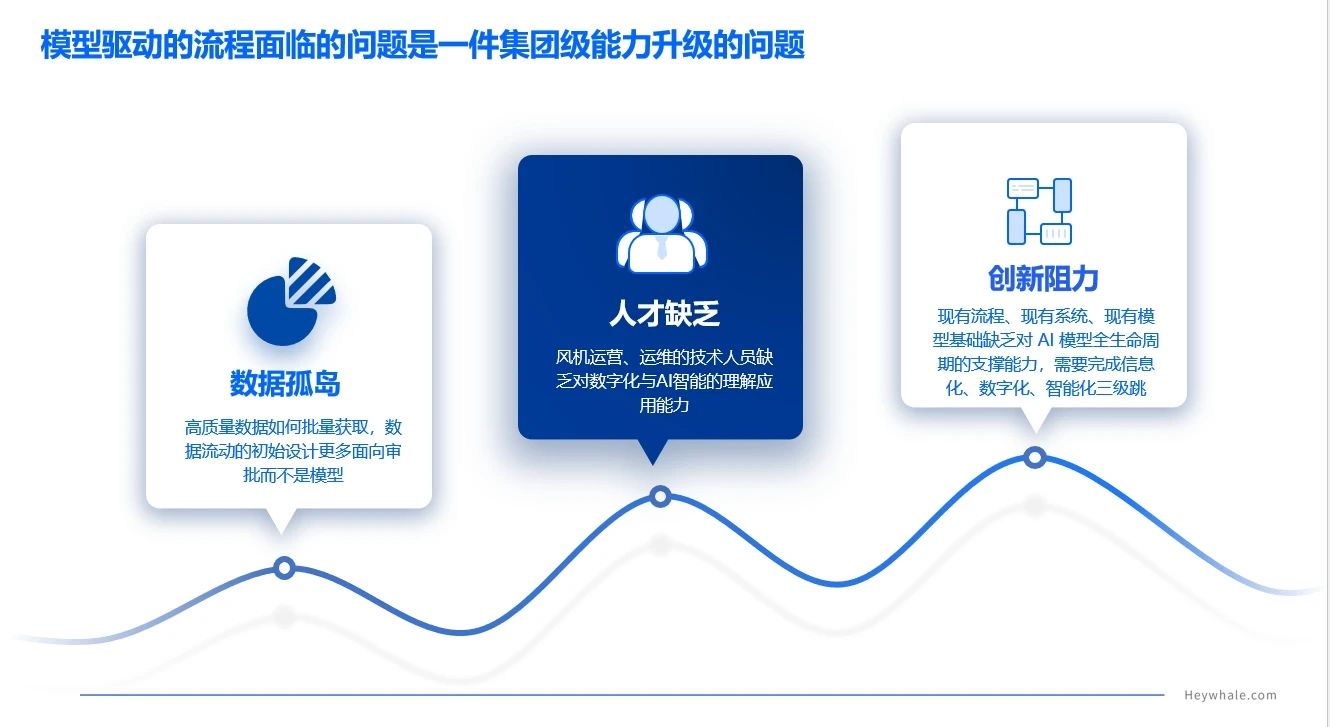 模型驱动的流程面临的问题是一件集团级能力升级的问题

数据孤岛

高质量数据如何批量获取，数据流动的初始设计更多面向审批而不是模型

人才缺乏

风机运营、运维的技术人员缺乏对数字化与AI智能的理解应用能力

创新阻力

现有流程、现有系统、现有模型基础缺乏对 AI 模型全生命周期的支撑能力，需要完成信息化、数字化、智能化三级跳

Heywhale.com